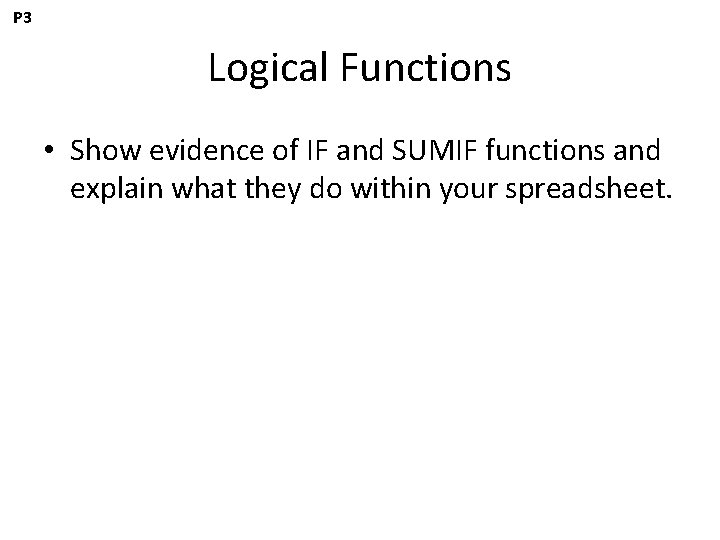 P3

Logical Functions

• Show evidence of IF and SUMIF functions and explain what they do within your spreadsheet.